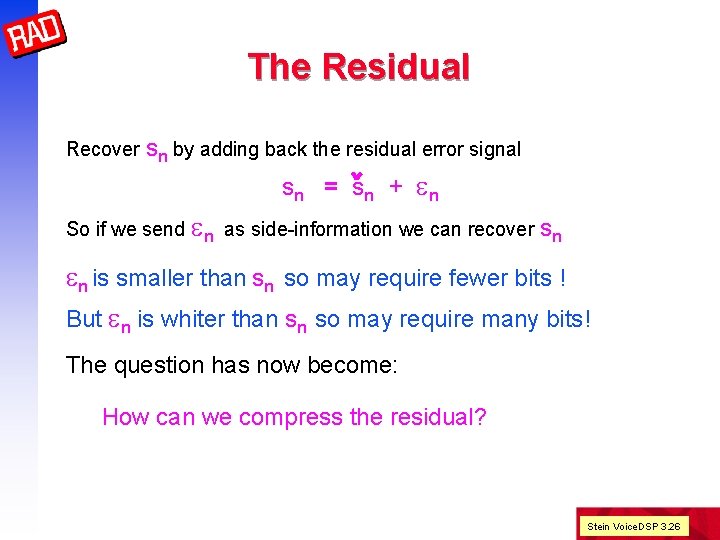 RAD

The Residual

Recover $s_n$ by adding back the residual error signal

$s_n = \check{s}_n + \varepsilon_n$

So if we send $\varepsilon_n$ as side-information we can recover $s_n$

$\varepsilon_n$ is smaller than $s_n$ so may require fewer bits !

But $\varepsilon_n$ is whiter than $s_n$ so may require many bits!

The question has now become:

How can we compress the residual?

Stein VoiceDSP 3.26